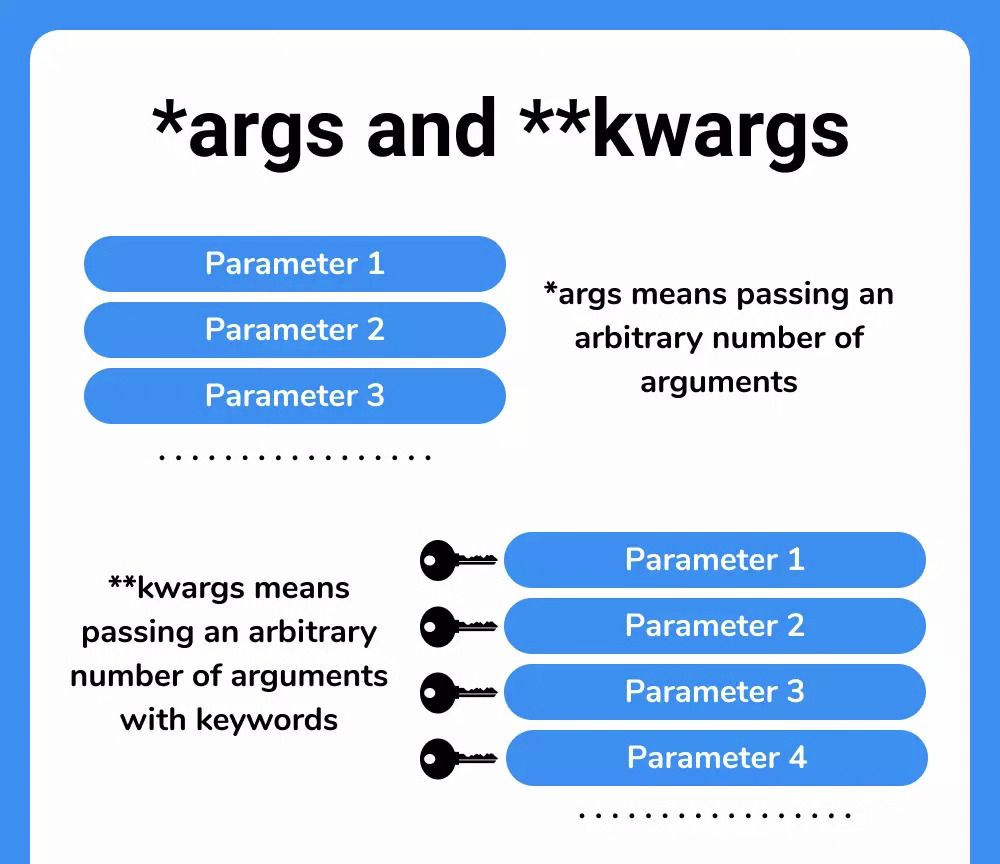 *args and **kwargs

Parameter 1
Parameter 2
Parameter 3
...............

*args means passing an arbitrary number of arguments

**kwargs means passing an arbitrary number of arguments with keywords

Parameter 1
Parameter 2
Parameter 3
Parameter 4
...............